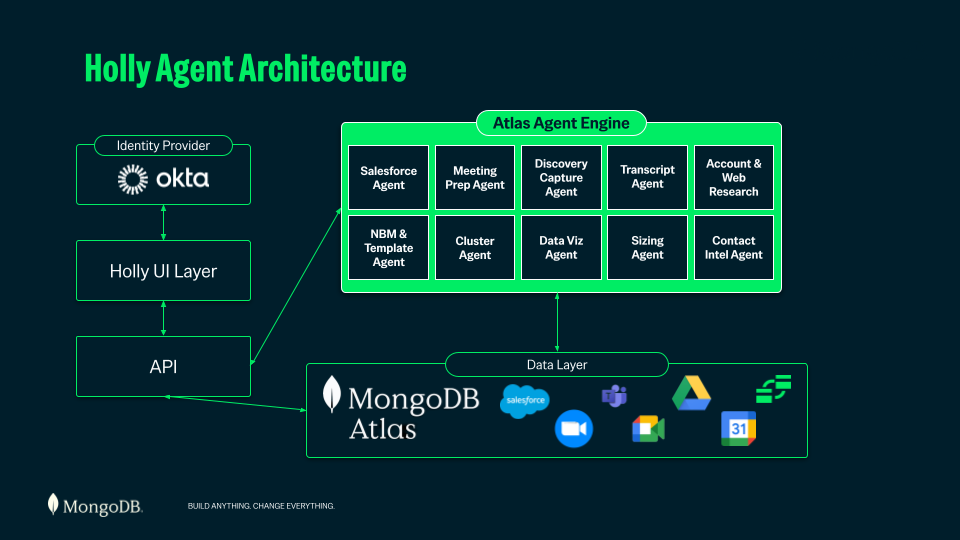 Holly Agent Architecture

Identity Provider

okta

Holly UI Layer

API

Atlas Agent Engine

Salesforce Agent

Meeting Prep Agent

Discovery Capture Agent

Transcript Agent

Account & Web Research

NBM & Template Agent

Cluster Agent

Data Viz Agent

Sizing Agent

Contact Intel Agent

Data Layer

MongoDB Atlas

salesforce

31

MongoDB.

BUILD ANYTHING. CHANGE EVERYTHING.